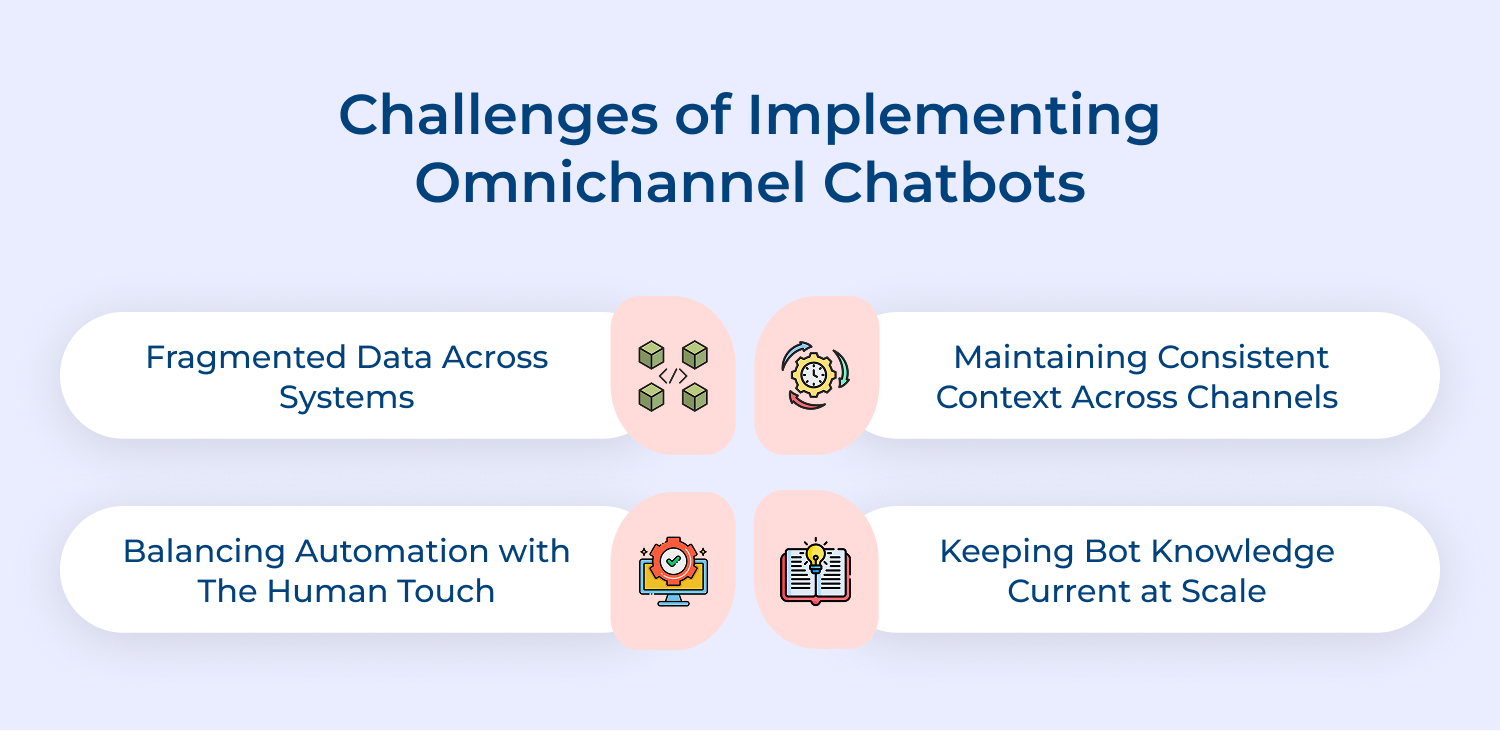 Challenges of Implementing Omnichannel Chatbots

Fragmented Data Across Systems

Maintaining Consistent Context Across Channels

Balancing Automation with The Human Touch

Keeping Bot Knowledge Current at Scale